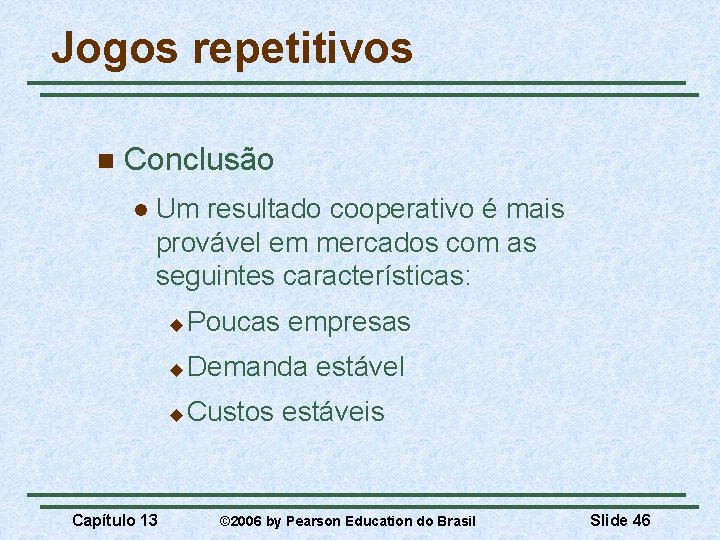 Jogos repetitivos

Conclusão

Um resultado cooperativo é mais provável em mercados com as seguintes características:

Poucas empresas

Demanda estável

Custos estáveis

Capítulo 13 ©2006 by Pearson Education do Brasil Slide 46